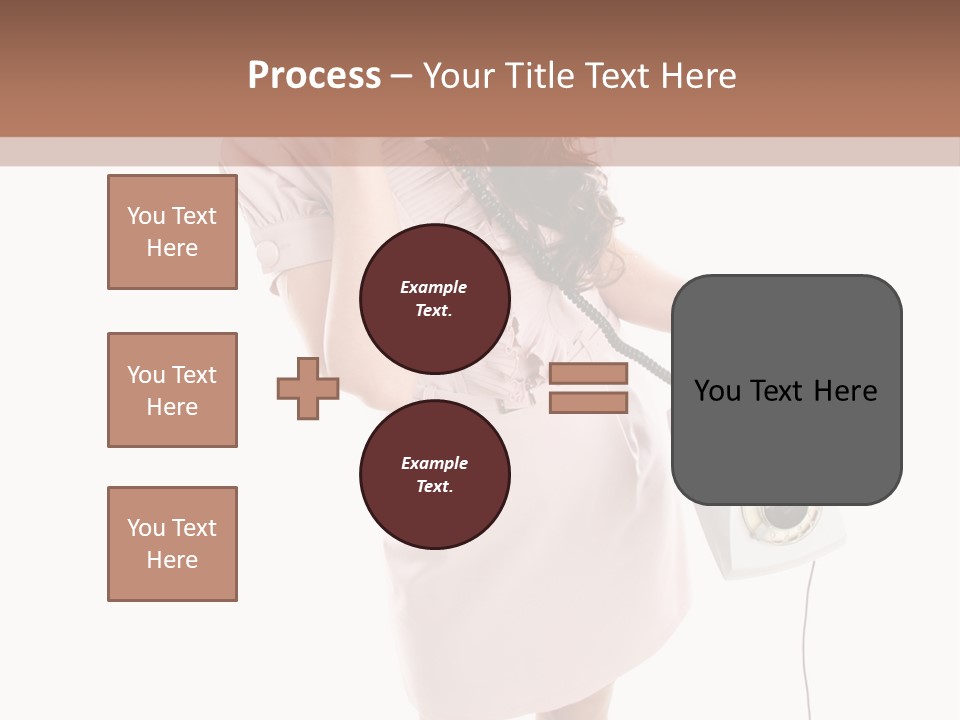 Process – Your Title Text Here

You Text Here

You Text Here

You Text Here

Example Text.

Example Text.

You Text Here